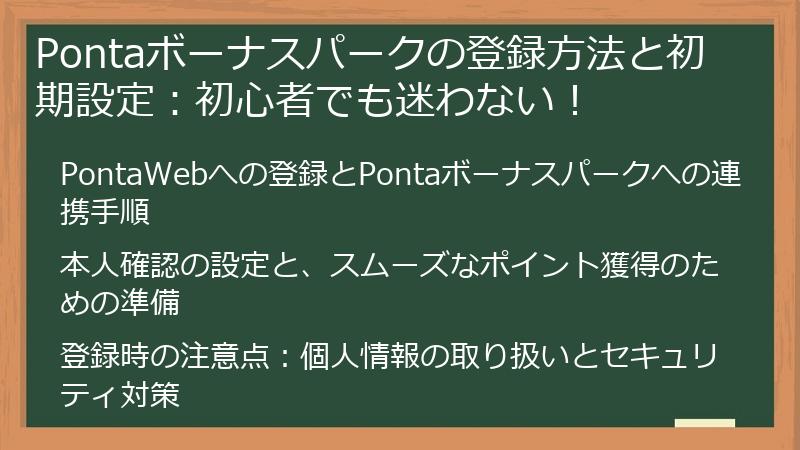 Pontaボーナスパークの登録方法と初期設定：初心者でも迷わない！

PontaWebへの登録とPontaボーナスパークへの連携手順

本人確認の設定と、スムーズなポイント獲得のための準備

登録時の注意点：個人情報の取り扱いとセキュリティ対策